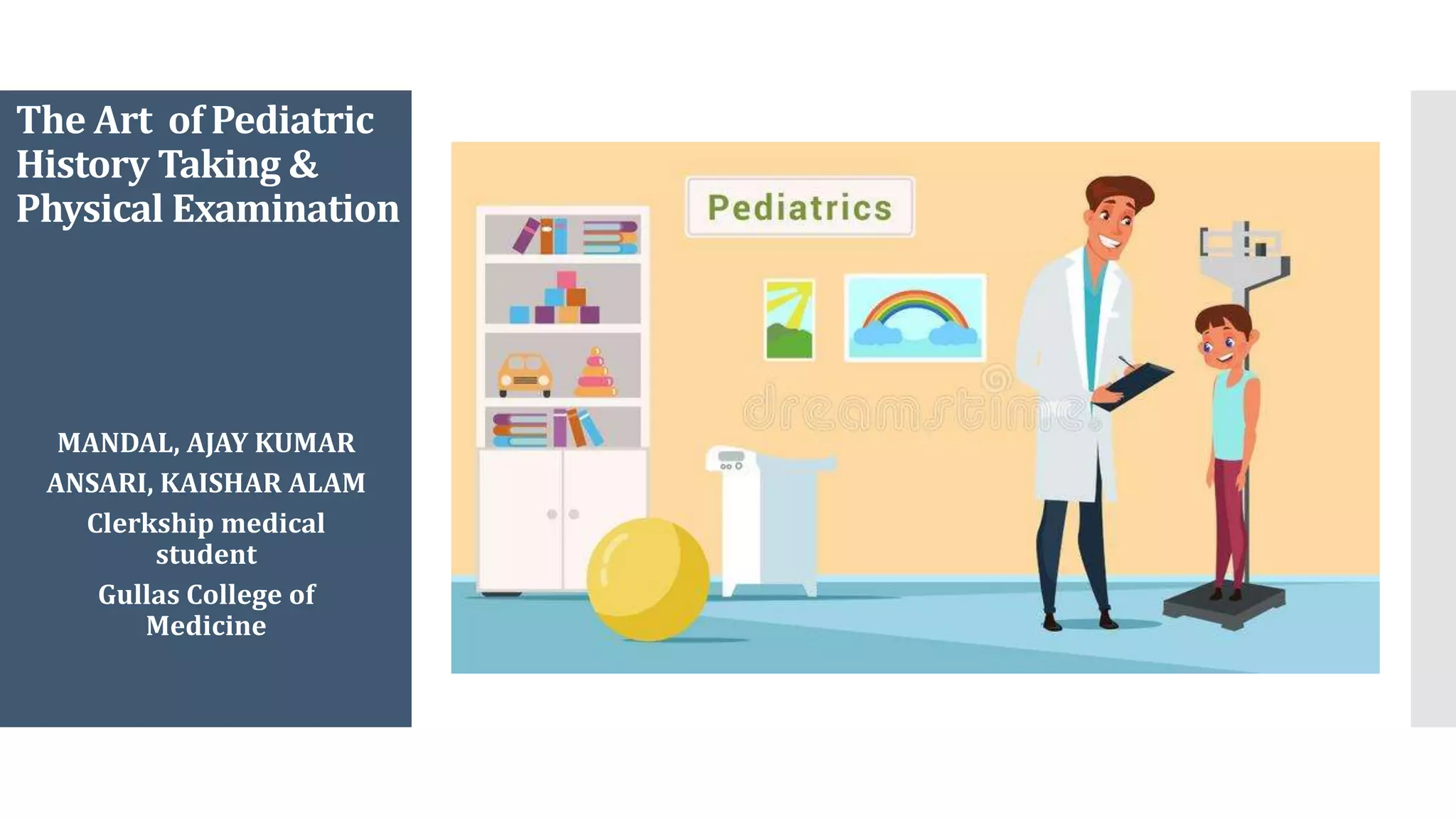 The Art of Pediatric History Taking & Physical Examination

MANDAL, AJAY KUMAR

ANSARI, KAISHAR ALAM

Clerkship medical student

Gullas College of Medicine

Pediatrics

dreamstime